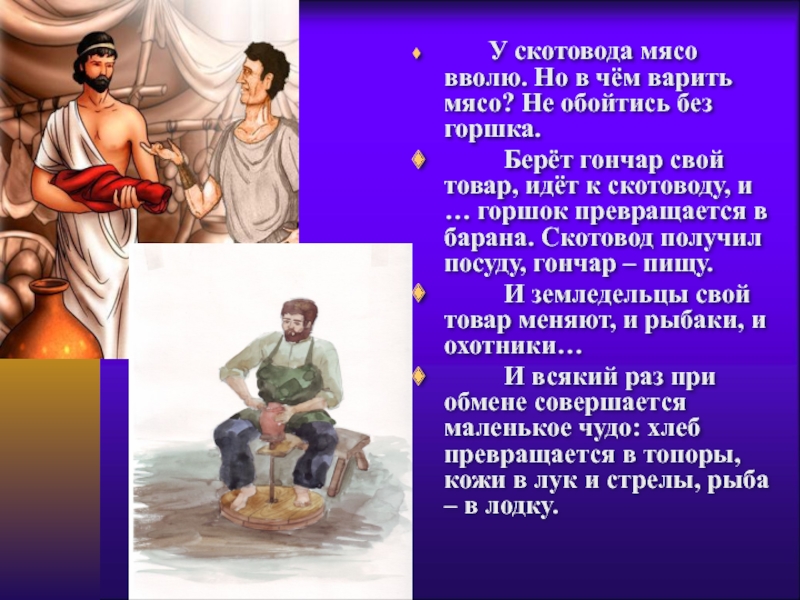 У скотовода мясо вволю. Но в чём варить мясо? Не обойтись без горшка.

Берёт гончар свой товар, идёт к скотоводу, и … горшок превращается в барана. Скотовод получил посуду, гончар – пищу.

И земледельцы свой товар меняют, и рыбаки, и охотники…

И всякий раз при обмене совершается маленькое чудо: хлеб превращается в топоры, кожи в лук и стрелы, рыба – в лодку.